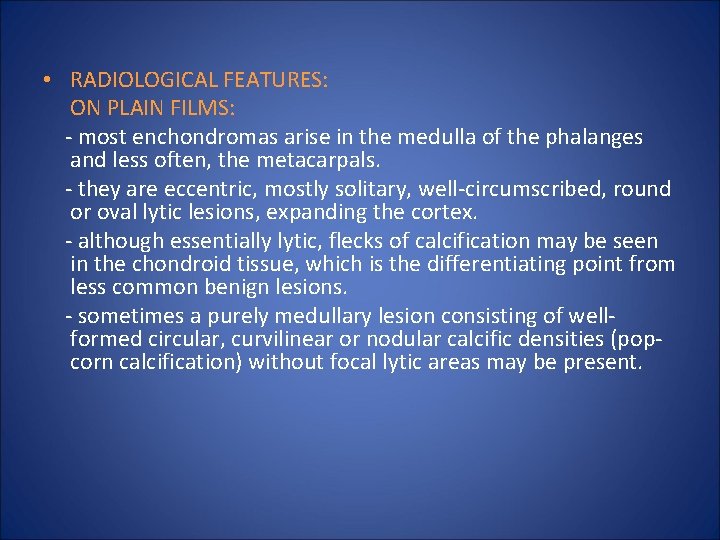 • RADIOLOGICAL FEATURES:
ON PLAIN FILMS:

- most enchondromas arise in the medulla of the phalanges and less often, the metacarpals.

- they are eccentric, mostly solitary, well-circumscribed, round or oval lytic lesions, expanding the cortex.

- although essentially lytic, flecks of calcification may be seen in the chondroid tissue, which is the differentiating point from less common benign lesions.

- sometimes a purely medullary lesion consisting of well-formed circular, curvilinear or nodular calcific densities (pop-corn calcification) without focal lytic areas may be present.